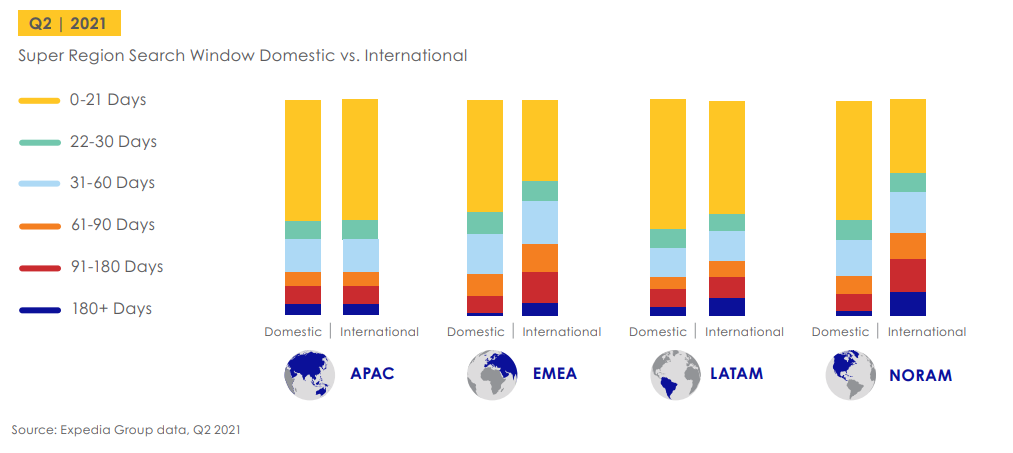 Q2 | 2021

Super Region Search Window Domestic vs. International

0-21 Days
22-30 Days
31-60 Days
61-90 Days
91-180 Days
180+ Days

Domestic | International
APAC

Domestic | International
EMEA

Domestic | International
LATAM

Domestic | International
NORAM

Source: Expedia Group data, Q2 2021